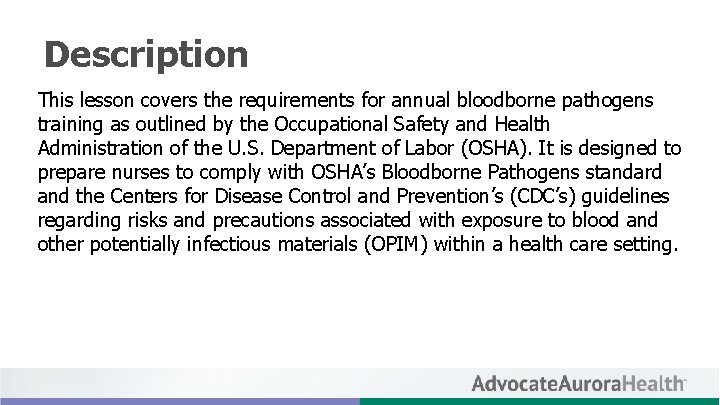 Description

This lesson covers the requirements for annual bloodborne pathogens training as outlined by the Occupational Safety and Health Administration of the U.S. Department of Labor (OSHA). It is designed to prepare nurses to comply with OSHA's Bloodborne Pathogens standard and the Centers for Disease Control and Prevention's (CDC's) guidelines regarding risks and precautions associated with exposure to blood and other potentially infectious materials (OPIM) within a health care setting.

AdvocateAuroraHealth